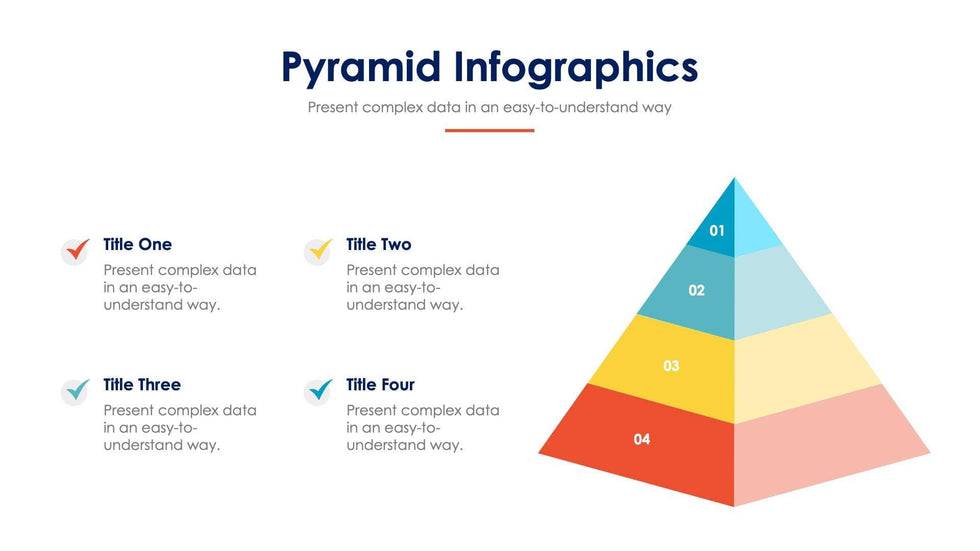 Pyramid Infographics

Present complex data in an easy-to-understand way

Title One

Present complex data in an easy-to-understand way.

Title Two

Present complex data in an easy-to-understand way.

Title Three

Present complex data in an easy-to-understand way.

Title Four

Present complex data in an easy-to-understand way.

01

02

03

04